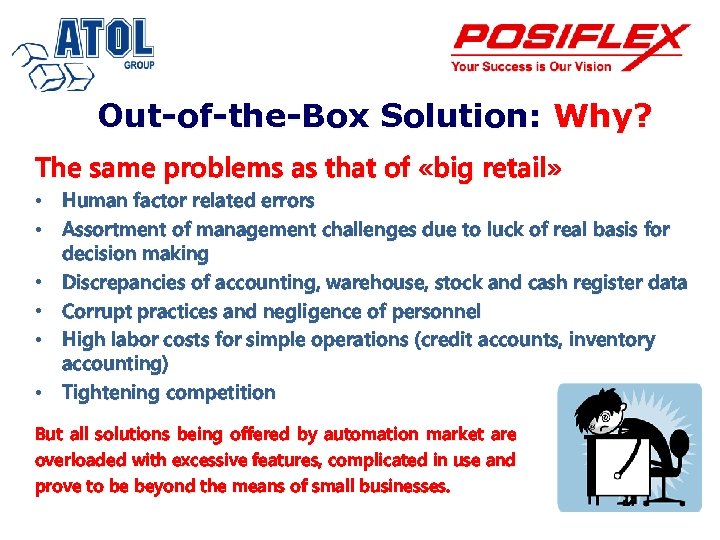 ATOL
GROUP

POSIFLEX
Your Success is Our Vision

Out-of-the-Box Solution: Why?

The same problems as that of «big retail»

• Human factor related errors
• Assortment of management challenges due to luck of real basis for decision making
• Discrepancies of accounting, warehouse, stock and cash register data
• Corrupt practices and negligence of personnel
• High labor costs for simple operations (credit accounts, inventory accounting)
• Tightening competition

But all solutions being offered by automation market are overloaded with excessive features, complicated in use and prove to be beyond the means of small businesses.